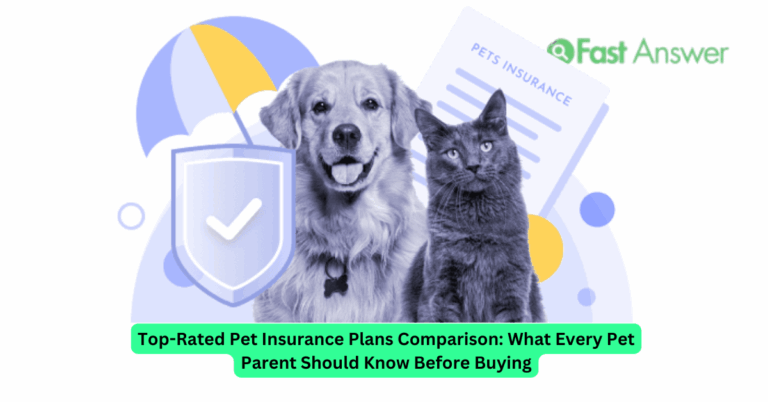 Fast Answer

PETS INSURANCE

Top-Rated Pet Insurance Plans Comparison: What Every Pet Parent Should Know Before Buying